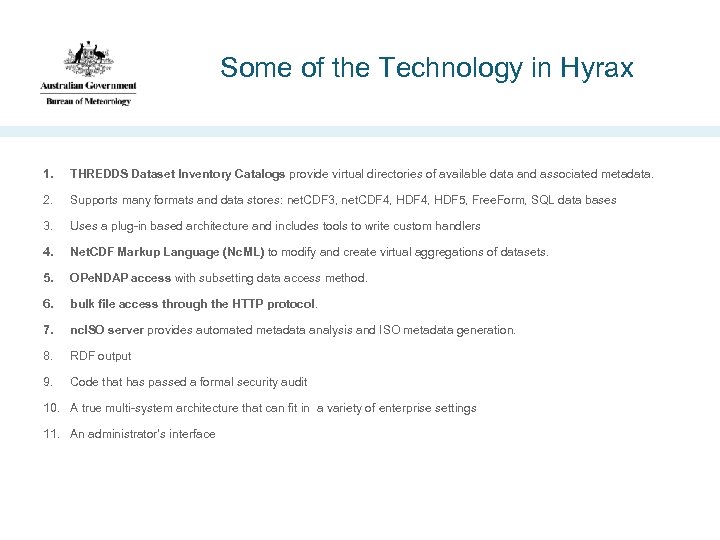 Australian Government
Bureau of Meteorology

Some of the Technology in Hyrax

1. THREDDS Dataset Inventory Catalogs provide virtual directories of available data and associated metadata.
2. Supports many formats and data stores: netCDF3, netCDF4, HDF4, HDF5, FreeForm, SQL data bases
3. Uses a plug-in based architecture and includes tools to write custom handlers
4. NetCDF Markup Language (NcML) to modify and create virtual aggregations of datasets.
5. OPeNDAP access with subsetting data access method.
6. bulk file access through the HTTP protocol.
7. ncISO server provides automated metadata analysis and ISO metadata generation.
8. RDF output
9. Code that has passed a formal security audit
10. A true multi-system architecture that can fit in a variety of enterprise settings
11. An administrator's interface